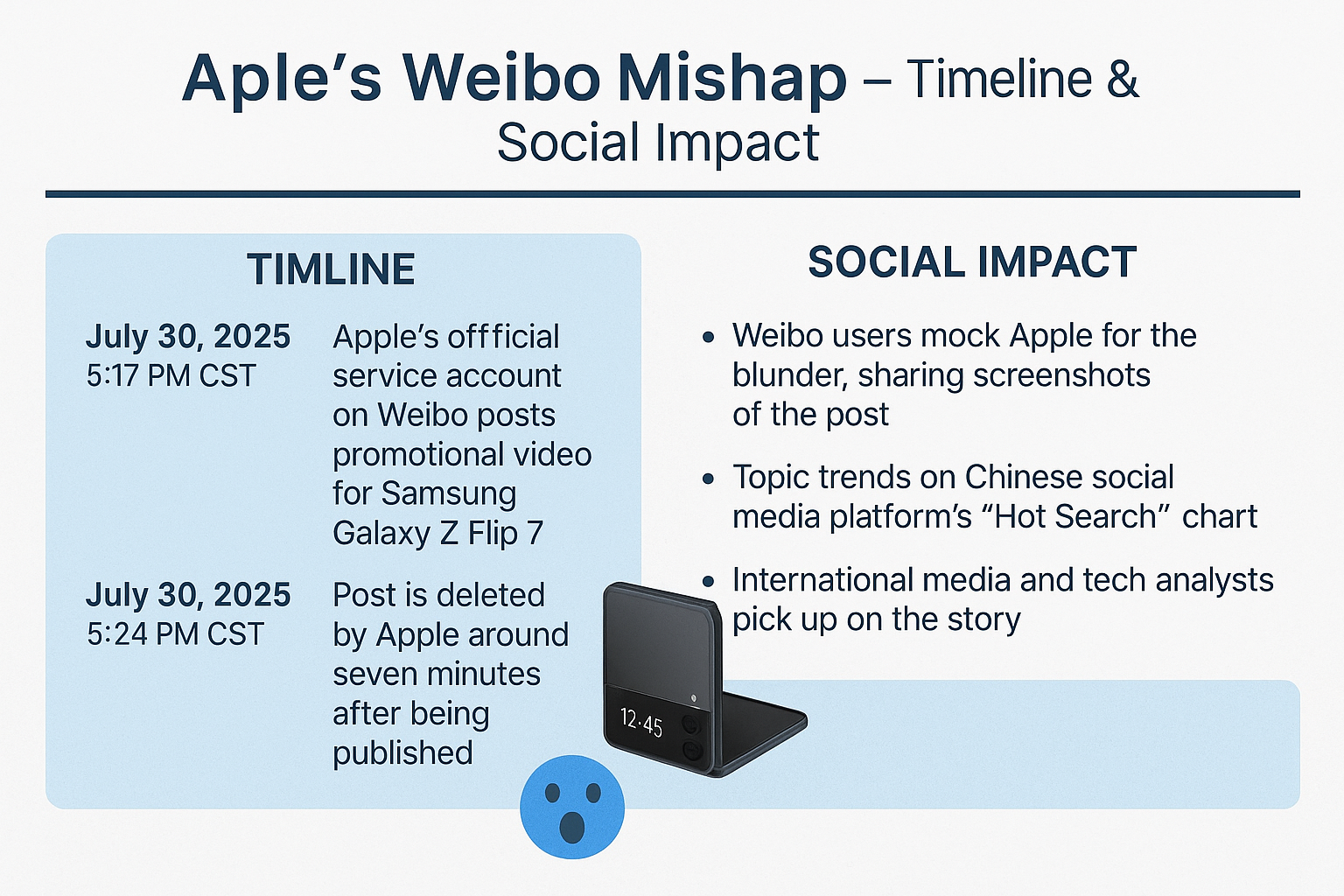 Aple's Weibo Mishap – Timeline & Social Impact

TIMLINE

July 30, 2025
5:17 PM CST

Apple's offficial service account on Weibo posts promotional video for Samsung Galaxy Z Flip 7

July 30, 2025
5:24 PM CST

Post is deleted by Apple around seven minutes after being published

12:45

SOCIAL IMPACT

• Weibo users mock Apple for the blunder, sharing screenshots of the post

• Topic trends on Chinese social media platform's "Hot Search" chart

• International media and tech analysts pick up on the story